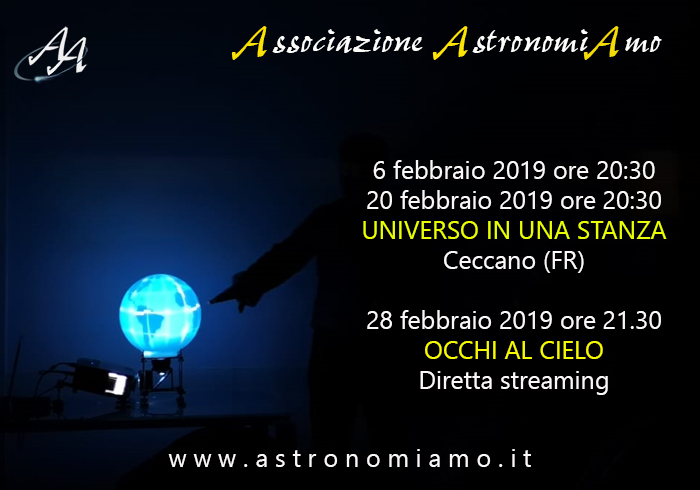 AA

Associazione AstronomiAmo

6 febbraio 2019 ore 20:30
20 febbraio 2019 ore 20:30
UNIVERSO IN UNA STANZA
Ceccano (FR)

28 febbraio 2019 ore 21.30
OCCHI AL CIELO
Diretta streaming

www.astronomiamo.it